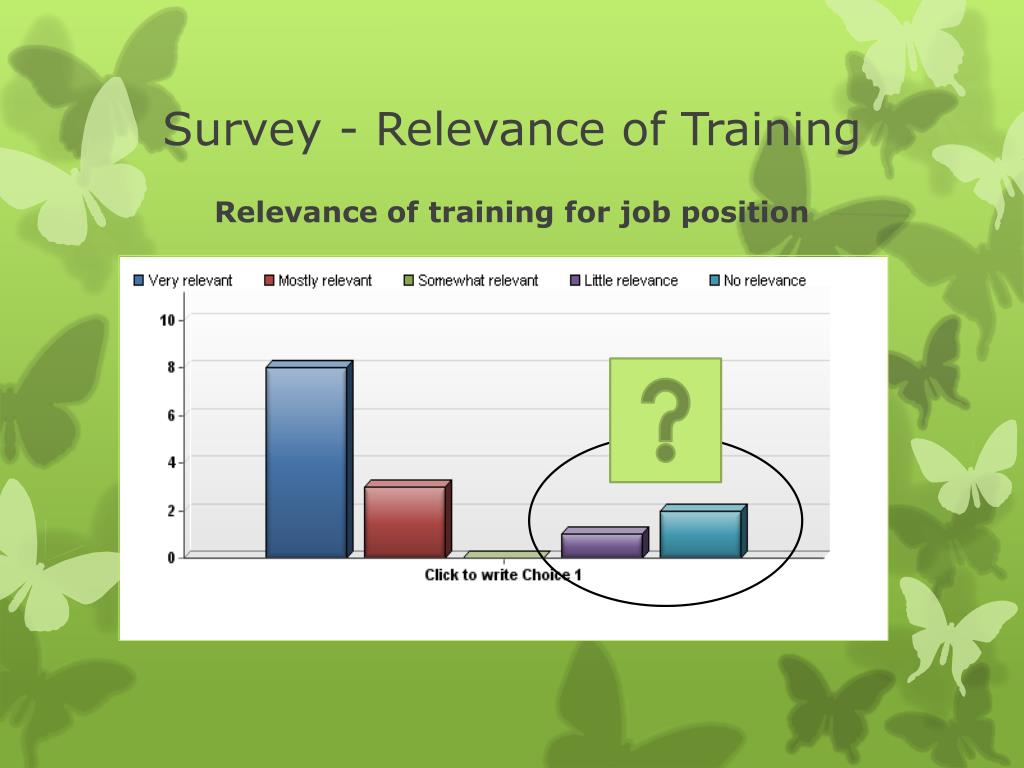 Survey - Relevance of Training

Relevance of training for job position

Very relevant
Mostly relevant
Somewhat relevant
Little relevance
No relevance

10
8
6
4
2
0

?

Click to write Choice 1